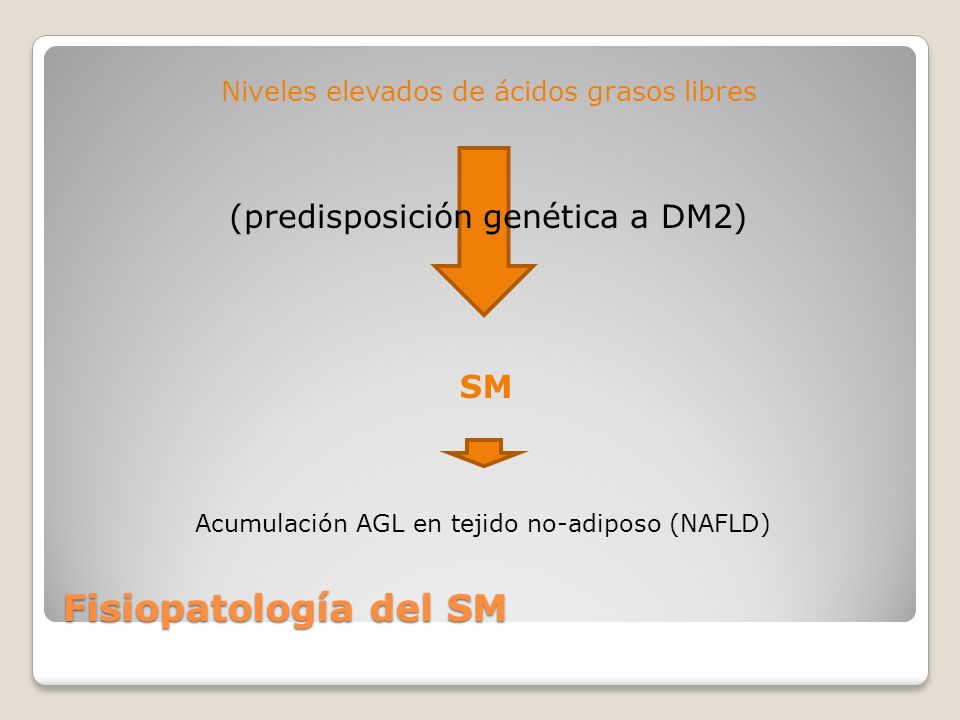 Niveles elevados de ácidos grasos libres

(predisposición genética a DM2)

SM

Acumulación AGL en tejido no-adiposo (NAFLD)

Fisiopatología del SM